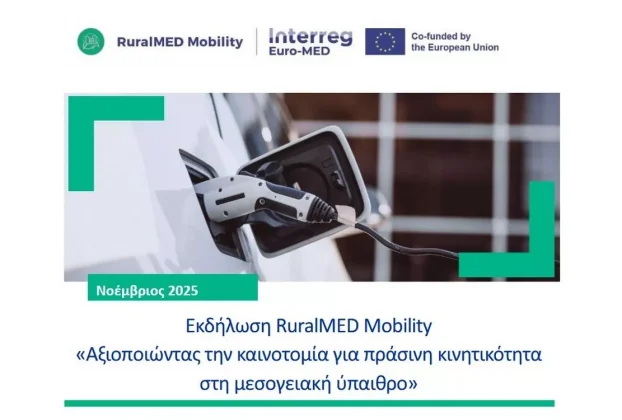 RuralMED Mobility

Interreg
Euro-MED

Co-funded by
the European Union

Νοέμβριος 2025

Εκδήλωση RuralMED Mobility
«Αξιοποιώντας την καινοτομία για πράσινη κινητικότητα στη μεσογειακή ύπαιθρο»